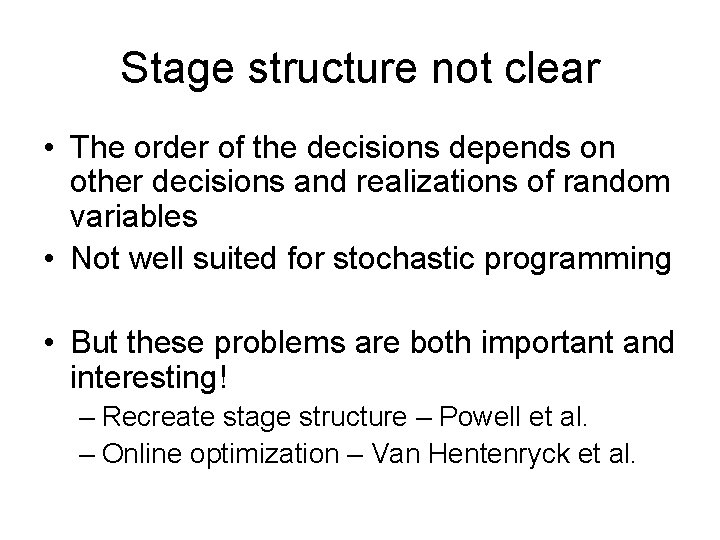 Stage structure not clear

• The order of the decisions depends on other decisions and realizations of random variables
• Not well suited for stochastic programming

• But these problems are both important and interesting!
– Recreate stage structure – Powell et al.
– Online optimization – Van Hentenryck et al.